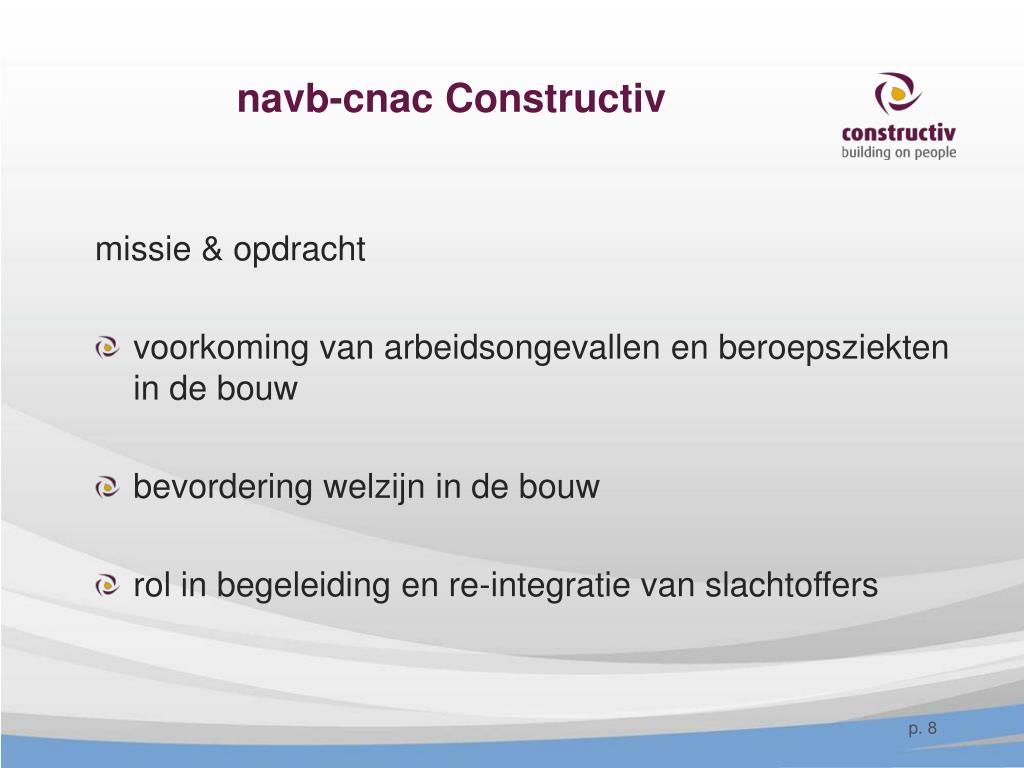 navb-cnac Constructiv

constructiv
building on people

missie & opdracht

voorkoming van arbeidsongevallen en beroepsziekten in de bouw

bevordering welzijn in de bouw

rol in begeleiding en re-integratie van slachtoffers

p. 8